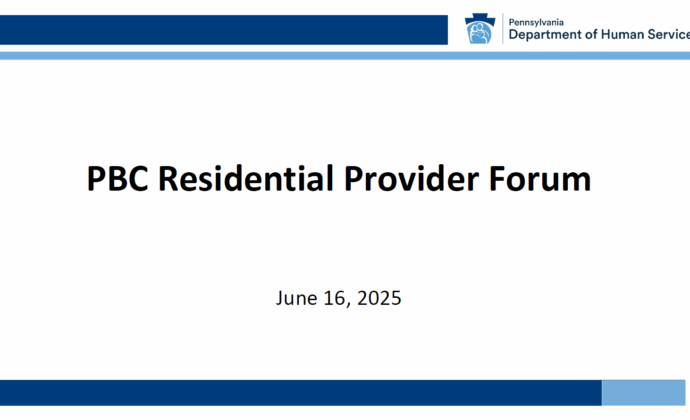 Pennsylvania
Department of Human Service

PBC Residential Provider Forum

June 16, 2025